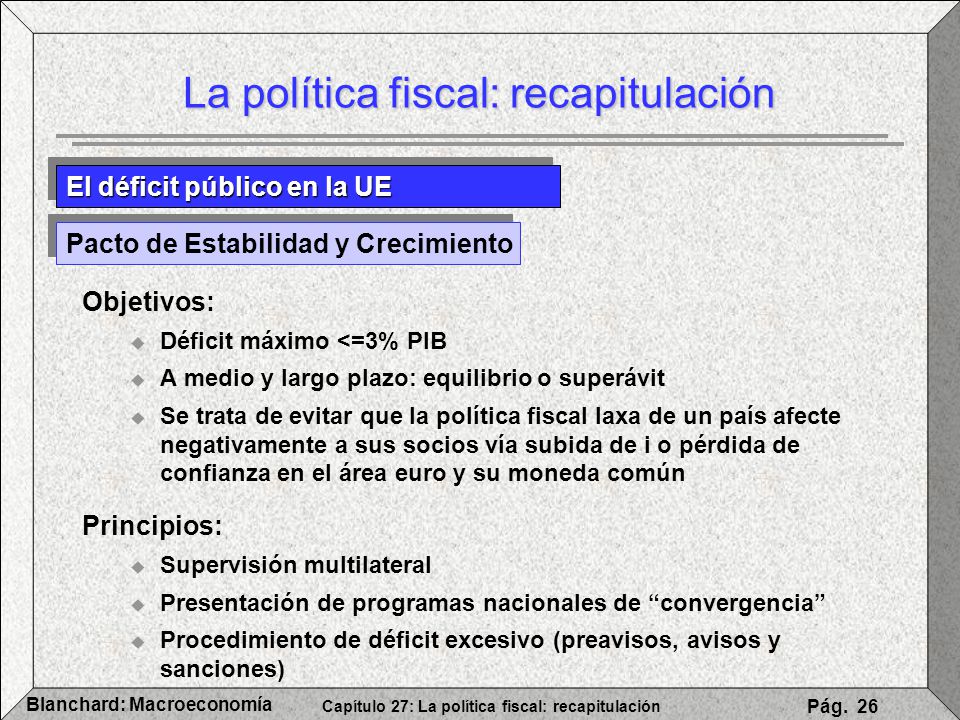 La política fiscal: recapitulación

El déficit público en la UE

Pacto de Estabilidad y Crecimiento

Objetivos:

Déficit máximo <=3% PIB

A medio y largo plazo: equilibrio o superávit

Se trata de evitar que la política fiscal laxa de un país afecte negativamente a sus socios vía subida de i o pérdida de confianza en el área euro y su moneda común

Principios:

Supervisión multilateral

Presentación de programas nacionales de “convergencia”

Procedimiento de déficit excesivo (preavisos, avisos y sanciones)

Blanchard: Macroeconomía

Capítulo 27: La política fiscal: recapitulación

Pág. 26